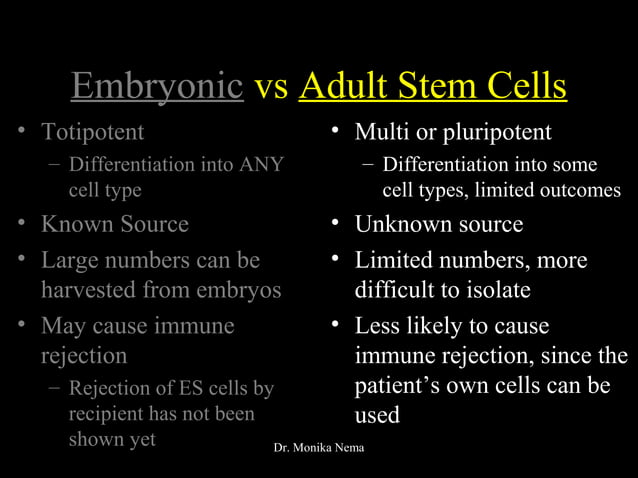 Embryonic vs Adult Stem Cells

• Totipotent
– Differentiation into ANY cell type
• Known Source
• Large numbers can be harvested from embryos
• May cause immune rejection
– Rejection of ES cells by recipient has not been shown yet

• Multi or pluripotent
– Differentiation into some cell types, limited outcomes
• Unknown source
• Limited numbers, more difficult to isolate
• Less likely to cause immune rejection, since the patient's own cells can be used

Dr. Monika Nema